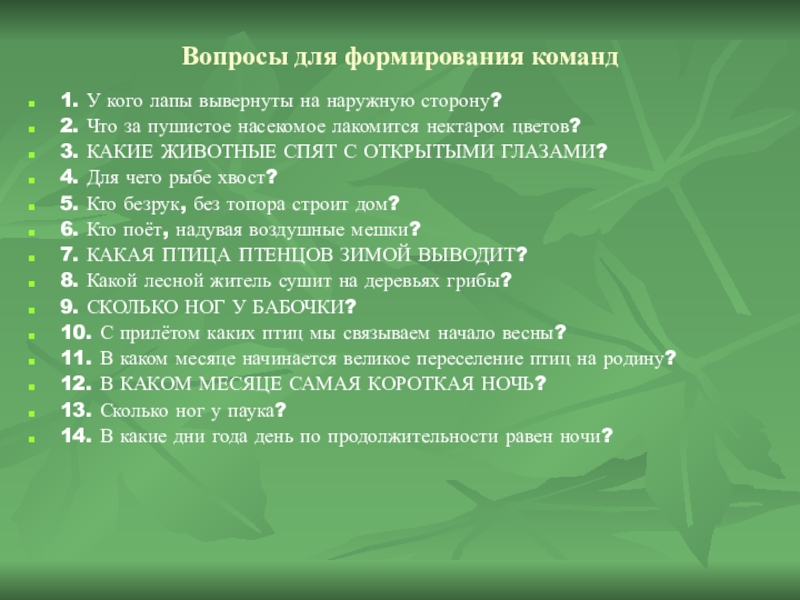 Вопросы для формирования команд

1. У кого лапы вывернуты на наружную сторону?
2. Что за пушистое насекомое лакомится нектаром цветов?
3. КАКИЕ ЖИВОТНЫЕ СПЯТ С ОТКРЫТЫМИ ГЛАЗАМИ?
4. Для чего рыбе хвост?
5. Кто безрук, без топора строит дом?
6. Кто поёт, надувая воздушные мешки?
7. КАКАЯ ПТИЦА ПТЕНЦОВ ЗИМОЙ ВЫВОДИТ?
8. Какой лесной житель сушит на деревьях грибы?
9. СКОЛЬКО НОГ У БАБОЧКИ?
10. С прилётом каких птиц мы связываем начало весны?
11. В каком месяце начинается великое переселение птиц на родину?
12. В КАКОМ МЕСЯЦЕ САМАЯ КОРОТКАЯ НОЧЬ?
13. Сколько ног у паука?
14. В какие дни года день по продолжительности равен ночи?